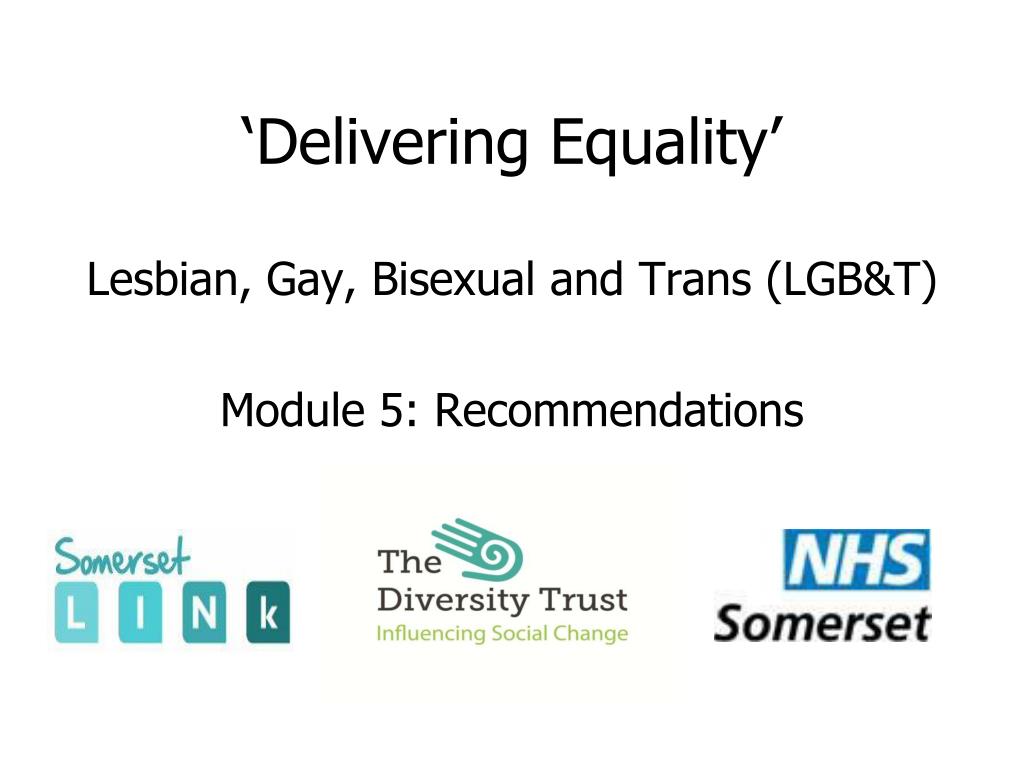 ‘Delivering Equality’

Lesbian, Gay, Bisexual and Trans (LGB&T)

Module 5: Recommendations

Somerset
L I N k

The Diversity Trust
Influencing Social Change

NHS
Somerset